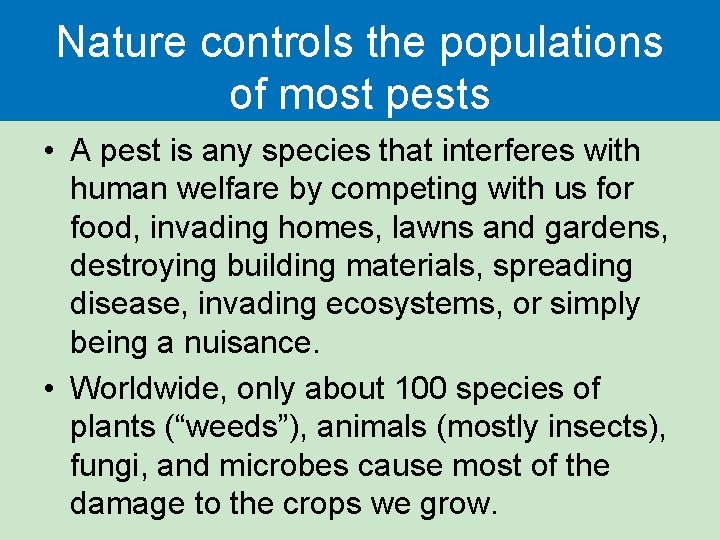 Nature controls the populations of most pests

• A pest is any species that interferes with human welfare by competing with us for food, invading homes, lawns and gardens, destroying building materials, spreading disease, invading ecosystems, or simply being a nuisance.

• Worldwide, only about 100 species of plants (“weeds”), animals (mostly insects), fungi, and microbes cause most of the damage to the crops we grow.